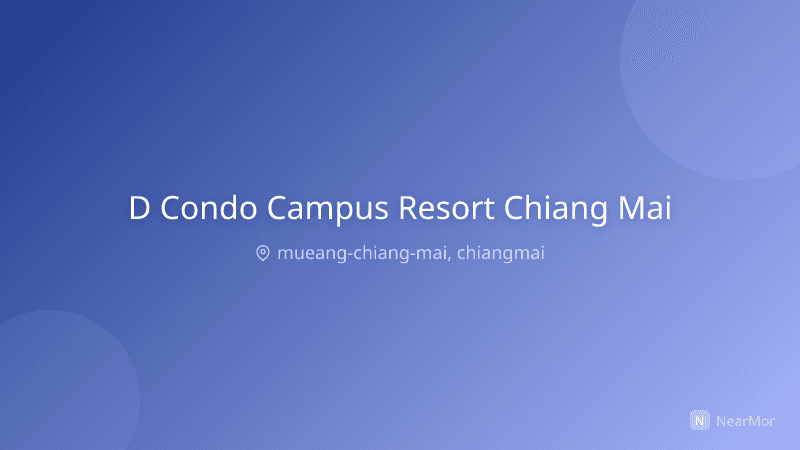 D Condo Campus Resort Chiang Mai

mueang-chiang-mai, chiangmai

N NearMor